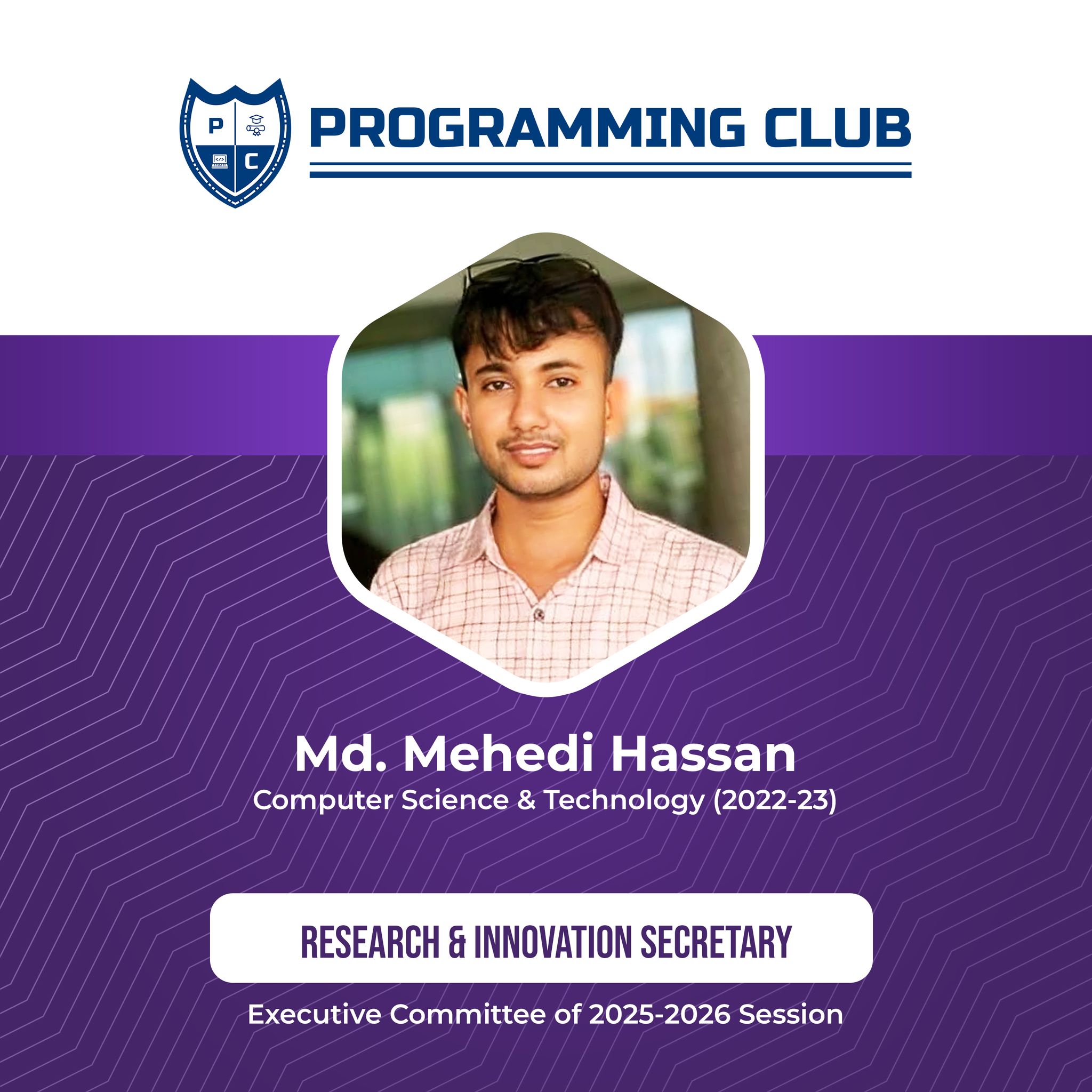 P C

PROGRAMMING CLUB

Md. Mehedi Hassan
Computer Science & Technology (2022-23)

RESEARCH & INNOVATION SECRETARY

Executive Committee of 2025-2026 Session